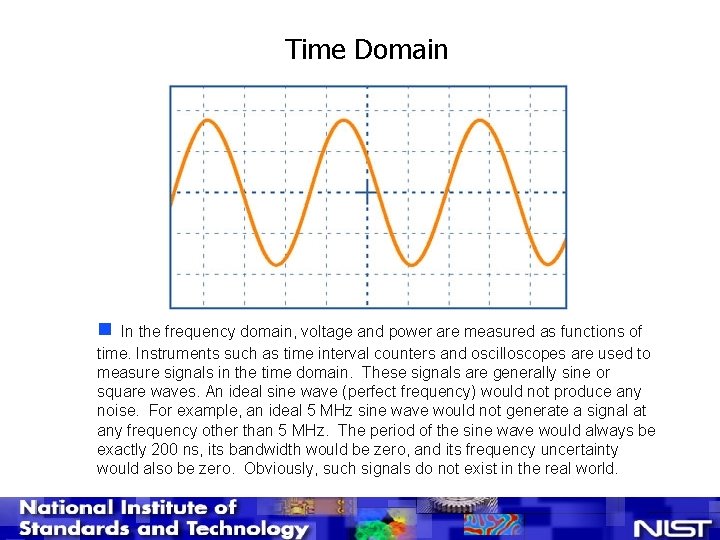 Time Domain

In the frequency domain, voltage and power are measured as functions of time. Instruments such as time interval counters and oscilloscopes are used to measure signals in the time domain. These signals are generally sine or square waves. An ideal sine wave (perfect frequency) would not produce any noise. For example, an ideal 5 MHz sine wave would not generate a signal at any frequency other than 5 MHz. The period of the sine wave would always be exactly 200 ns, its bandwidth would be zero, and its frequency uncertainty would also be zero. Obviously, such signals do not exist in the real world.

National Institute of Standards and Technology

NIST